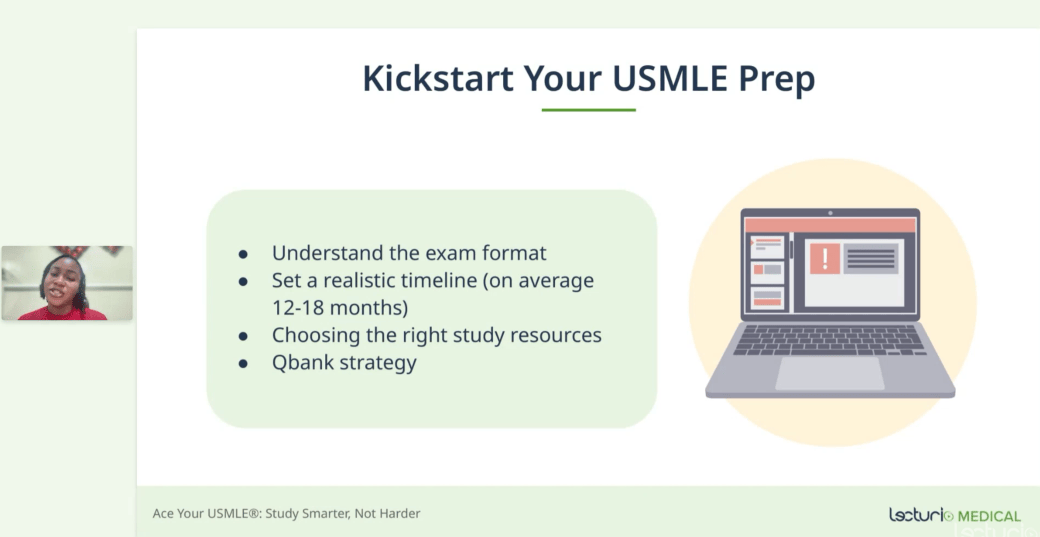 Kickstart Your USMLE Prep

- Understand the exam format
- Set a realistic timeline (on average 12-18 months)
- Choosing the right study resources
- Qbank strategy

!

Ace Your USMLE®: Study Smarter, Not Harder

lecturio MEDICAL